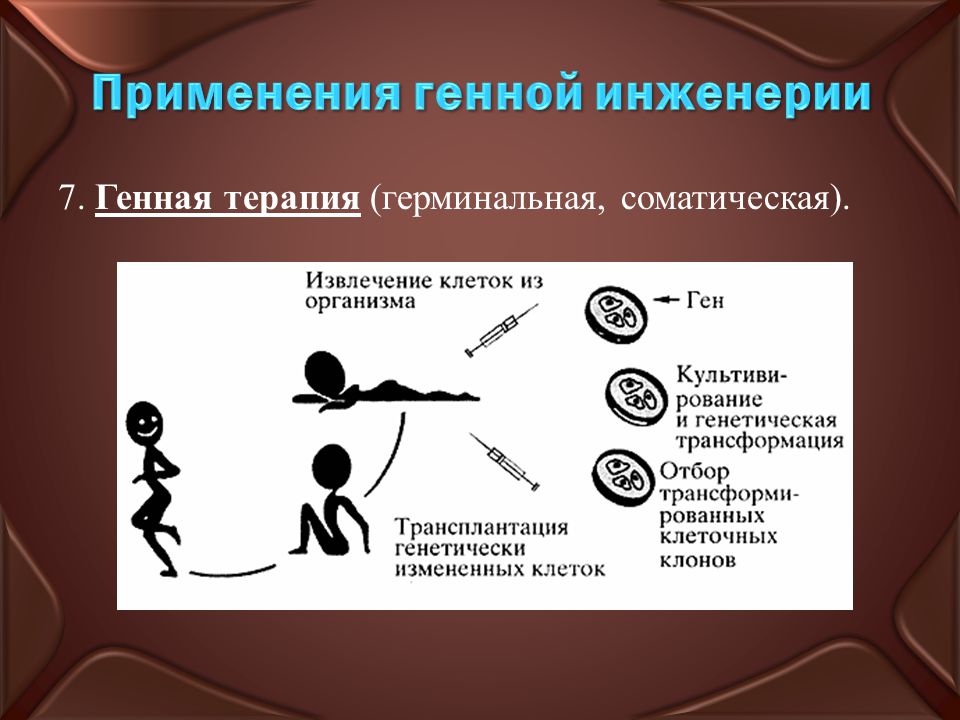 Применения генной инженерии

7. Генная терапия (герминальная, соматическая).

Извлечение клеток из организма

Ген

Культивирование и генетическая трансформация

Отбор трансформированных клеточных клонов

Трансплантация генетически измененных клеток